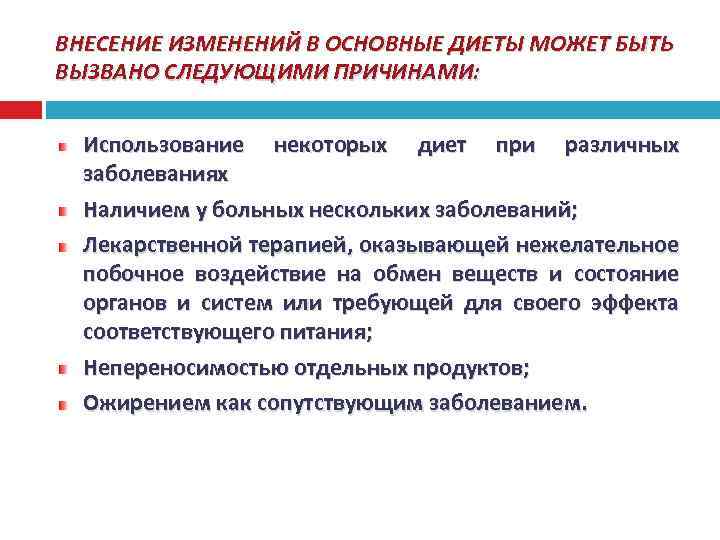 ВНЕСЕНИЕ ИЗМЕНЕНИЙ В ОСНОВНЫЕ ДИЕТЫ МОЖЕТ БЫТЬ ВЫЗВАНО СЛЕДУЮЩИМИ ПРИЧИНАМИ:

Использование некоторых диет при различных заболеваниях

Наличием у больных нескольких заболеваний;

Лекарственной терапией, оказывающей нежелательное побочное воздействие на обмен веществ и состояние органов и систем или требующей для своего эффекта соответствующего питания;

Непереносимостью отдельных продуктов;

Ожирением как сопутствующим заболеванием.